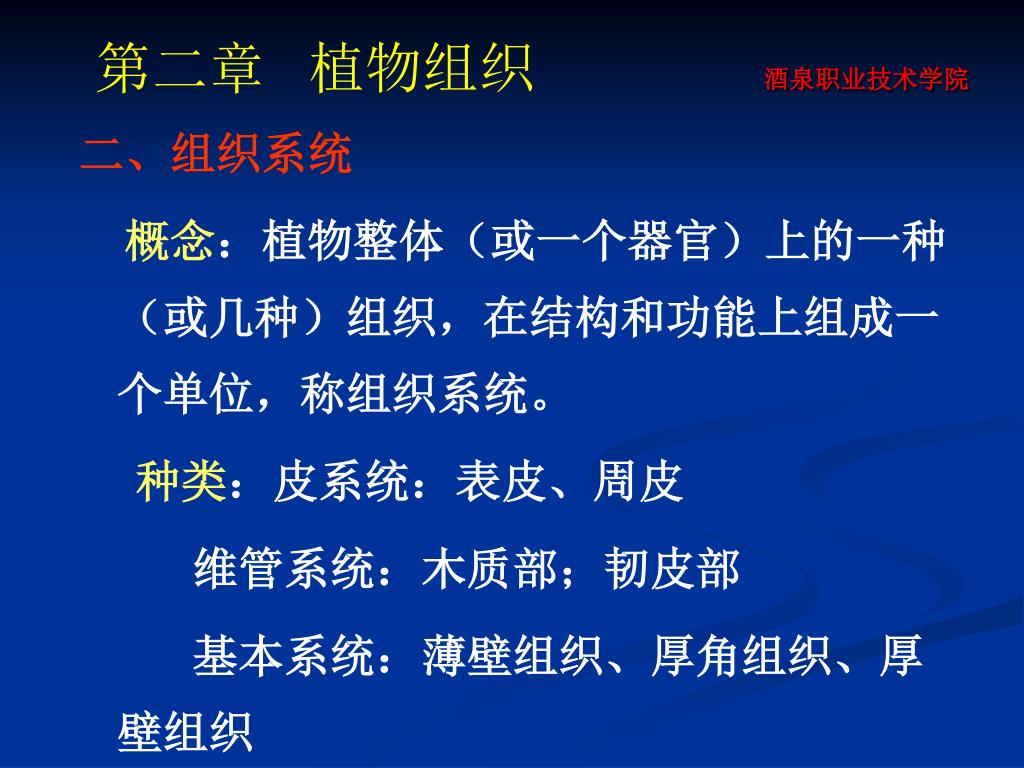 第二章 植物组织

酒泉职业技术学院

二、组织系统

概念：植物整体（或一个器官）上的一种（或几种）组织，在结构和功能上组成一个单位，称组织系统。

种类：皮系统：表皮、周皮

维管系统：木质部；韧皮部

基本系统：薄壁组织、厚角组织、厚壁组织